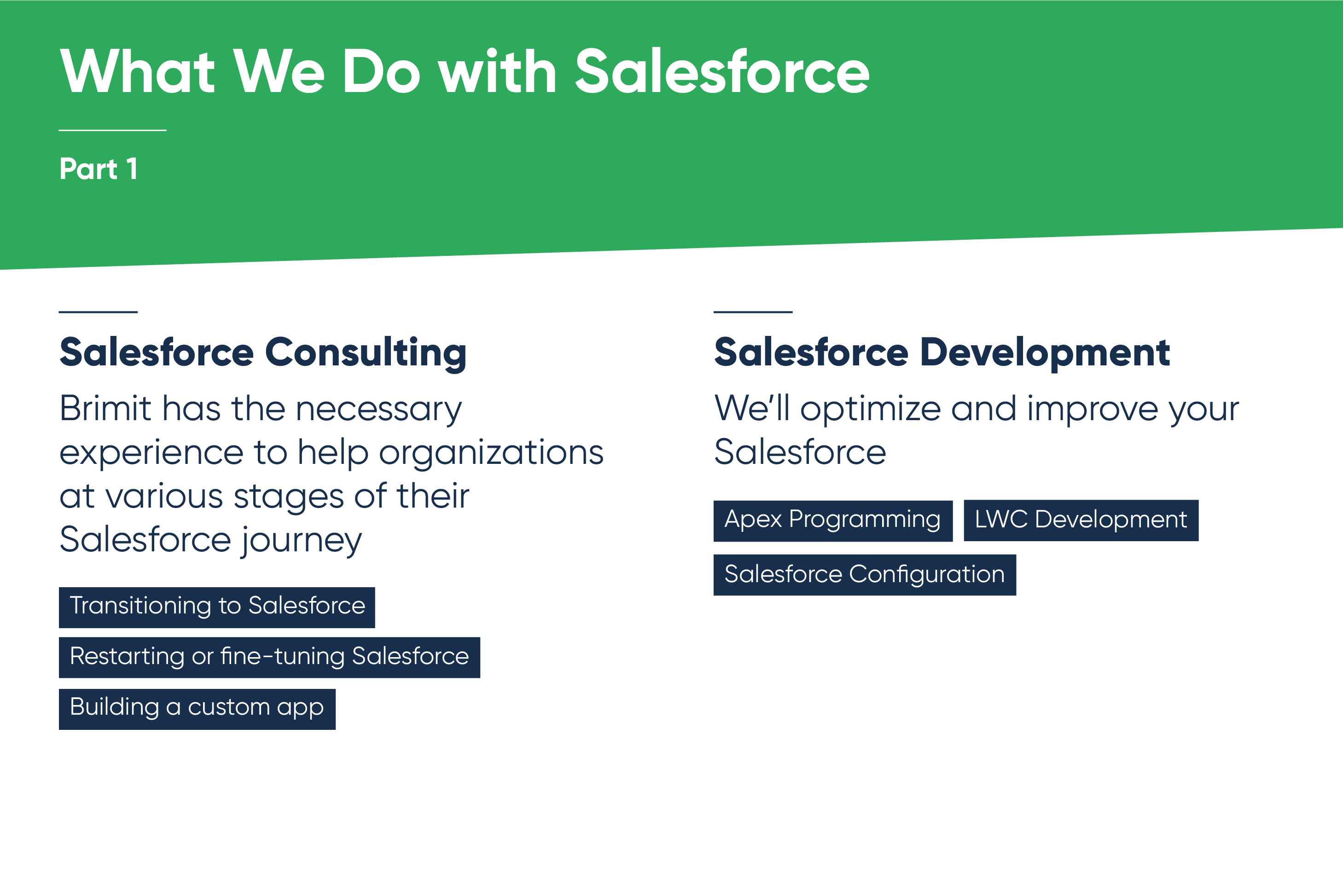 What We Do with Salesforce

Part 1

Salesforce Consulting

Brimit has the necessary experience to help organizations at various stages of their Salesforce journey

Transitioning to Salesforce

Restarting or fine-tuning Salesforce

Building a custom app

Salesforce Development

We'll optimize and improve your Salesforce

Apex Programming

LWC Development

Salesforce Configuration